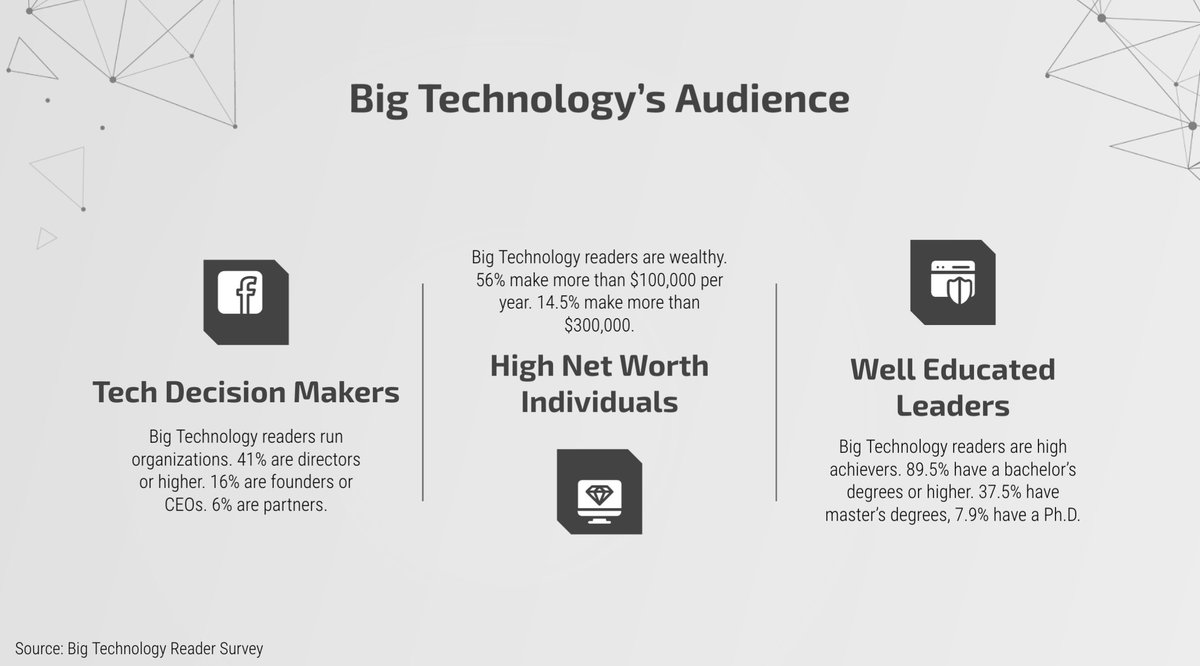 Big Technology's Audience

Tech Decision Makers

Big Technology readers run organizations. 41% are directors or higher. 16% are founders or CEOs. 6% are partners.

Big Technology readers are wealthy. 56% make more than \$100,000 per year. 14.5% make more than \$300,000.

High Net Worth Individuals

Well Educated Leaders

Big Technology readers are high achievers. 89.5% have a bachelor's degrees or higher. 37.5% have master's degrees, 7.9% have a Ph.D.

Source: Big Technology Reader Survey